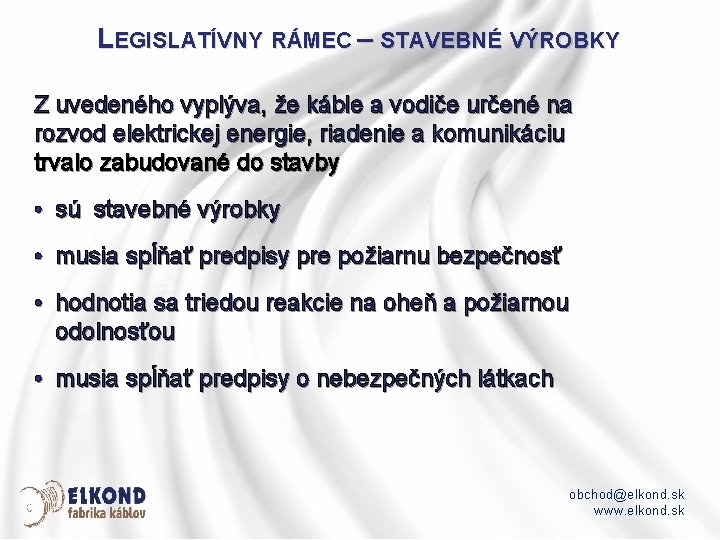 LEGISLATÍVNY RÁMEC – STAVEBNÉ VÝROBKY

Z uvedeného vyplýva, že káble a vodiče určené na rozvod elektrickej energie, riadenie a komunikáciu trvalo zabudované do stavby

• sú stavebné výrobky

• musia spĺňať predpisy pre požiarnu bezpečnosť

• hodnotia sa triedou reakcie na oheň a požiarnou odolnosťou

• musia spĺňať predpisy o nebezpečných látkach

ELKOND
fabrika káblov

obchod@elkond.sk
www.elkond.sk